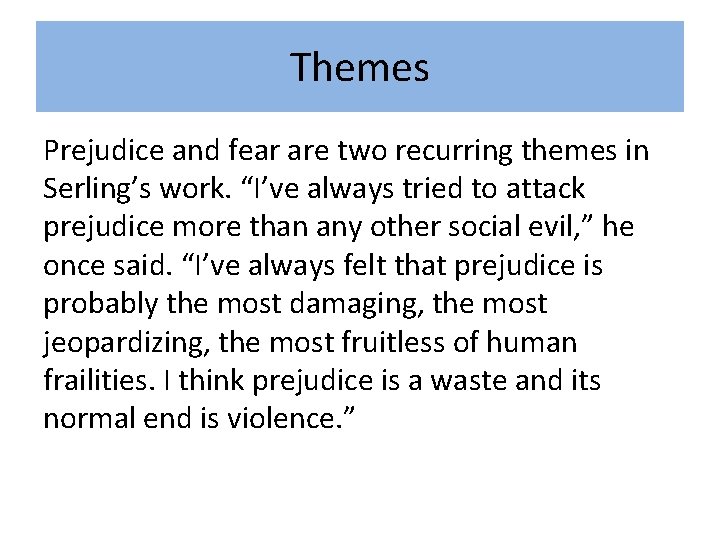 Themes

Prejudice and fear are two recurring themes in Serling’s work. “I’ve always tried to attack prejudice more than any other social evil,” he once said. “I’ve always felt that prejudice is probably the most damaging, the most jeopardizing, the most fruitless of human frailities. I think prejudice is a waste and its normal end is violence.”